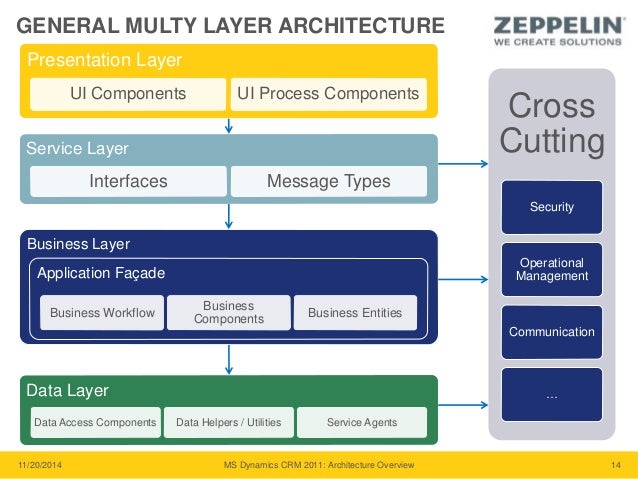 GENERAL MULTY LAYER ARCHITECTURE

ZEPPELIN
WE CREATE SOLUTIONS

Presentation Layer

UI Components

UI Process Components

Service Layer

Interfaces

Message Types

Business Layer

Application Façade

Business Workflow

Business Components

Business Entities

Data Layer

Data Access Components

Data Helpers / Utilities

Service Agents

Cross Cutting

Security

Operational Management

Communication

...

11/20/2014

MS Dynamics CRM 2011: Architecture Overview

14